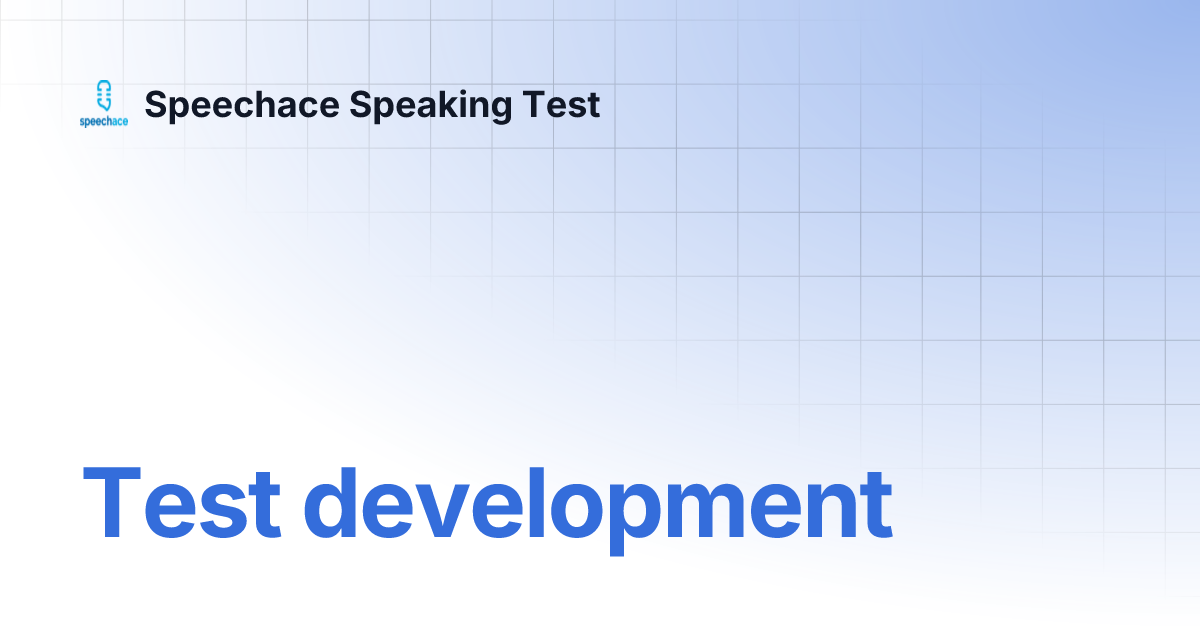 speechace

Speechace Speaking Test

Test development